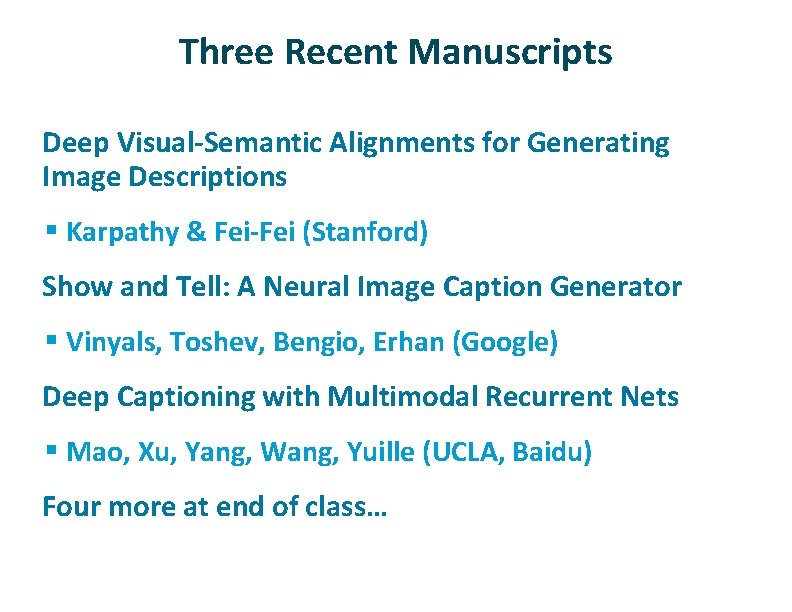 Three Recent Manuscripts

Deep Visual-Semantic Alignments for Generating Image Descriptions

▪ Karpathy & Fei-Fei (Stanford)

Show and Tell: A Neural Image Caption Generator

▪ Vinyals, Toshev, Bengio, Erhan (Google)

Deep Captioning with Multimodal Recurrent Nets

▪ Mao, Xu, Yang, Wang, Yuille (UCLA, Baidu)

Four more at end of class…